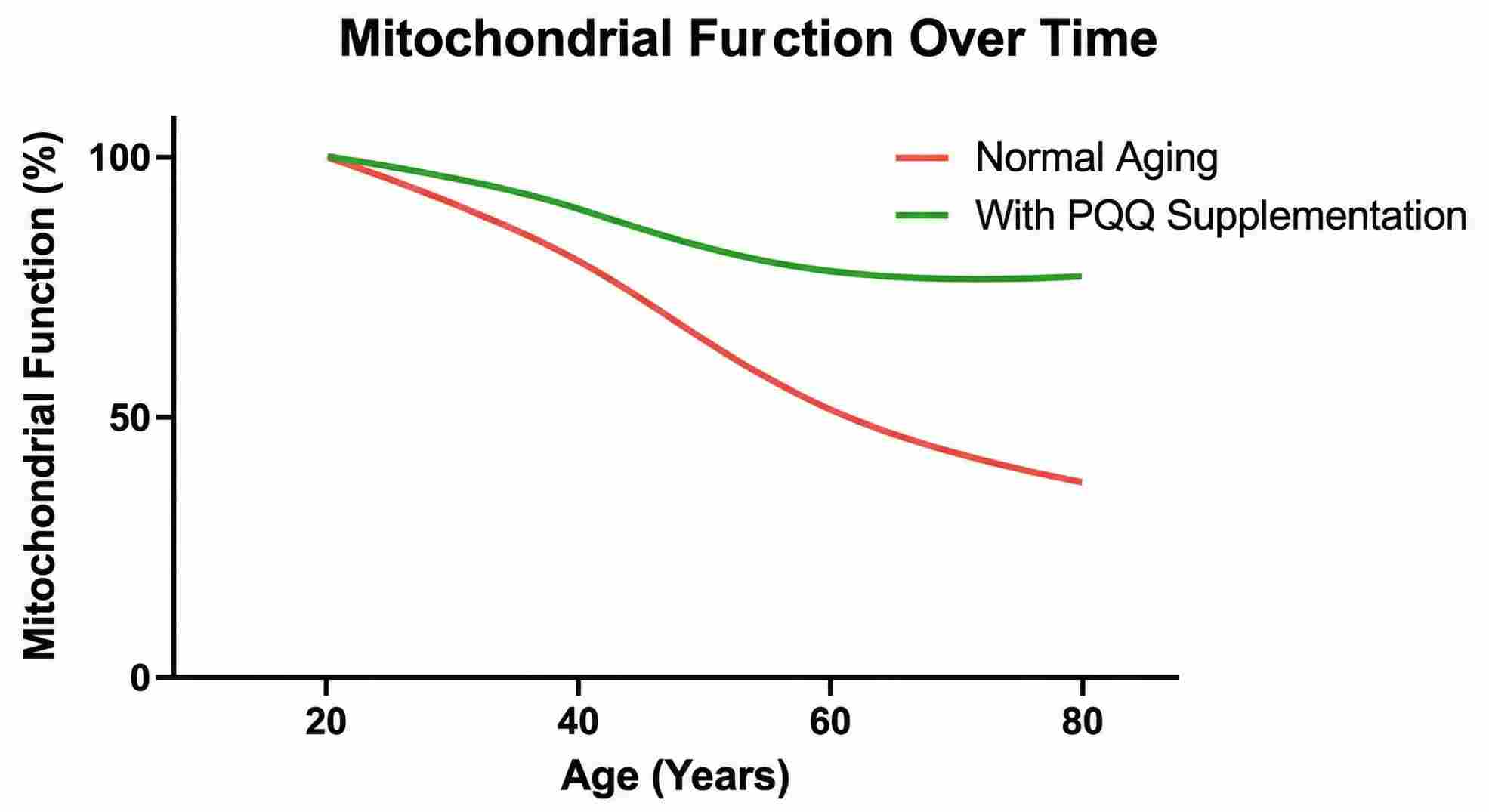 Mitochondrial Furction Over Time

Mitochondrial Function (%)

100

50

0

Normal Aging
With PQQ Supplementation

20 40 60 80

Age (Years)